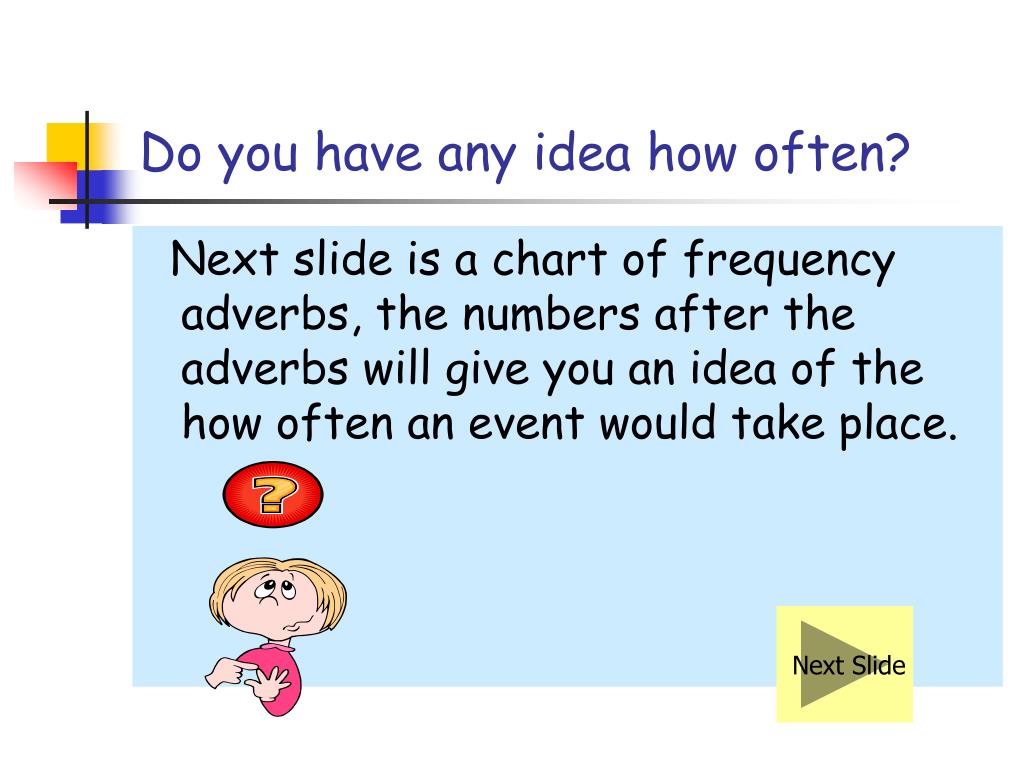 Do you have any idea how often?

Next slide is a chart of frequency adverbs, the numbers after the adverbs will give you an idea of the how often an event would take place.

?

Next Slide